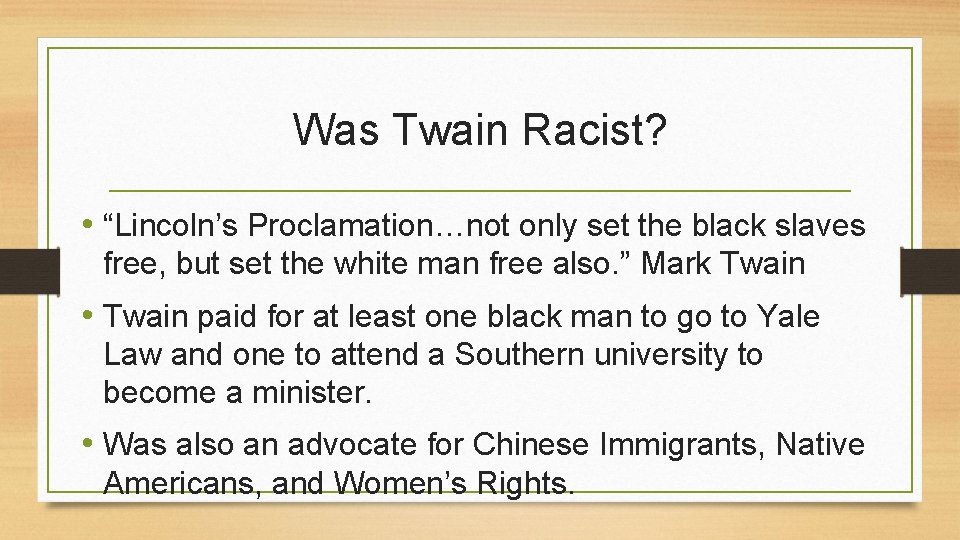 Was Twain Racist?

• “Lincoln’s Proclamation…not only set the black slaves free, but set the white man free also.” Mark Twain

• Twain paid for at least one black man to go to Yale Law and one to attend a Southern university to become a minister.

• Was also an advocate for Chinese Immigrants, Native Americans, and Women’s Rights.